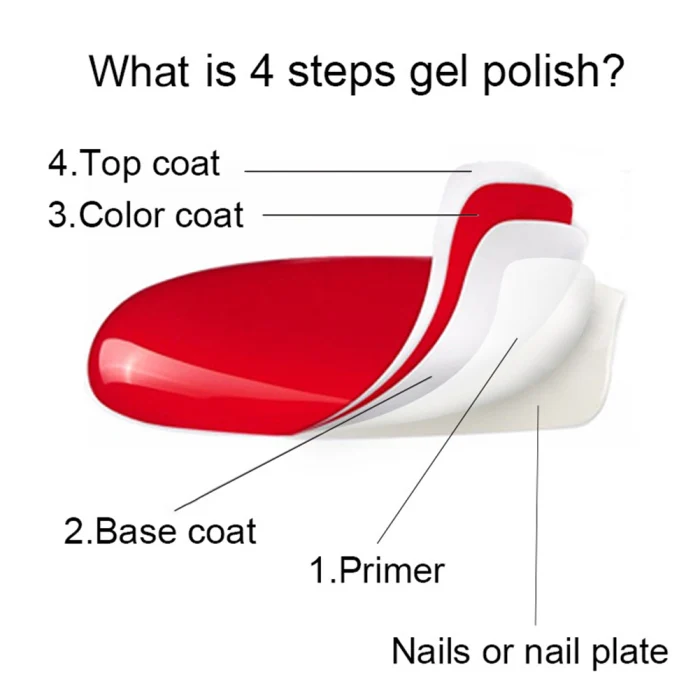 What is 4 steps gel polish?

4.Top coat

3.Color coat

2.Base coat

1.Primer

Nails or nail plate